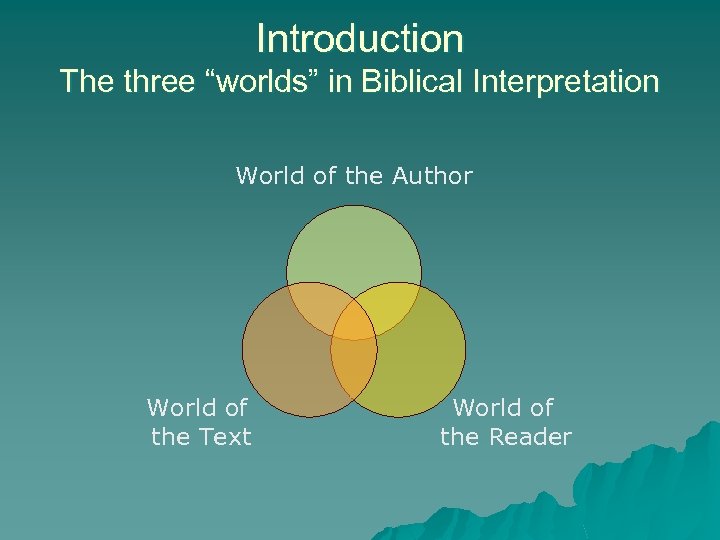 Introduction
The three “worlds” in Biblical Interpretation

World of the Author

World of the Text

World of the Reader